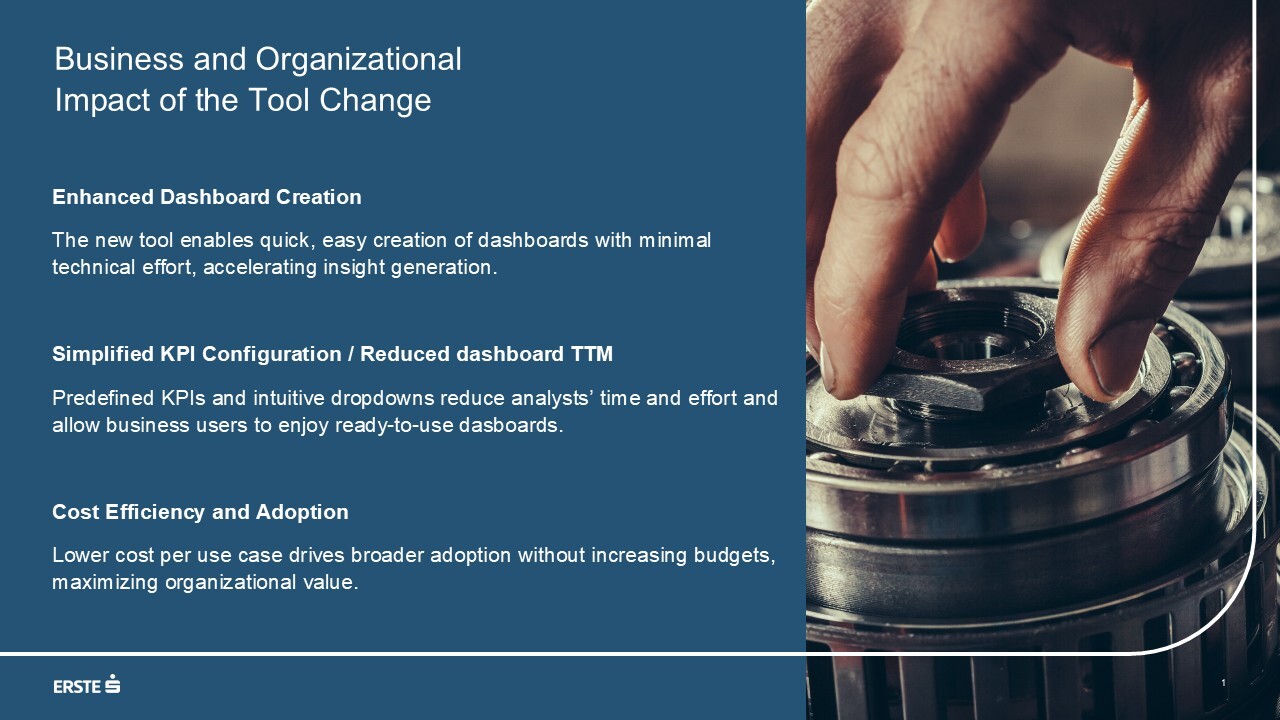 Business and Organizational Impact of the Tool Change

Enhanced Dashboard Creation

The new tool enables quick, easy creation of dashboards with minimal technical effort, accelerating insight generation.

Simplified KPI Configuration / Reduced dashboard TTM

Predefined KPIs and intuitive dropdowns reduce analysts' time and effort and allow business users to enjoy ready-to-use dasboards.

Cost Efficiency and Adoption

Lower cost per use case drives broader adoption without increasing budgets, maximizing organizational value.

ERSTE

1